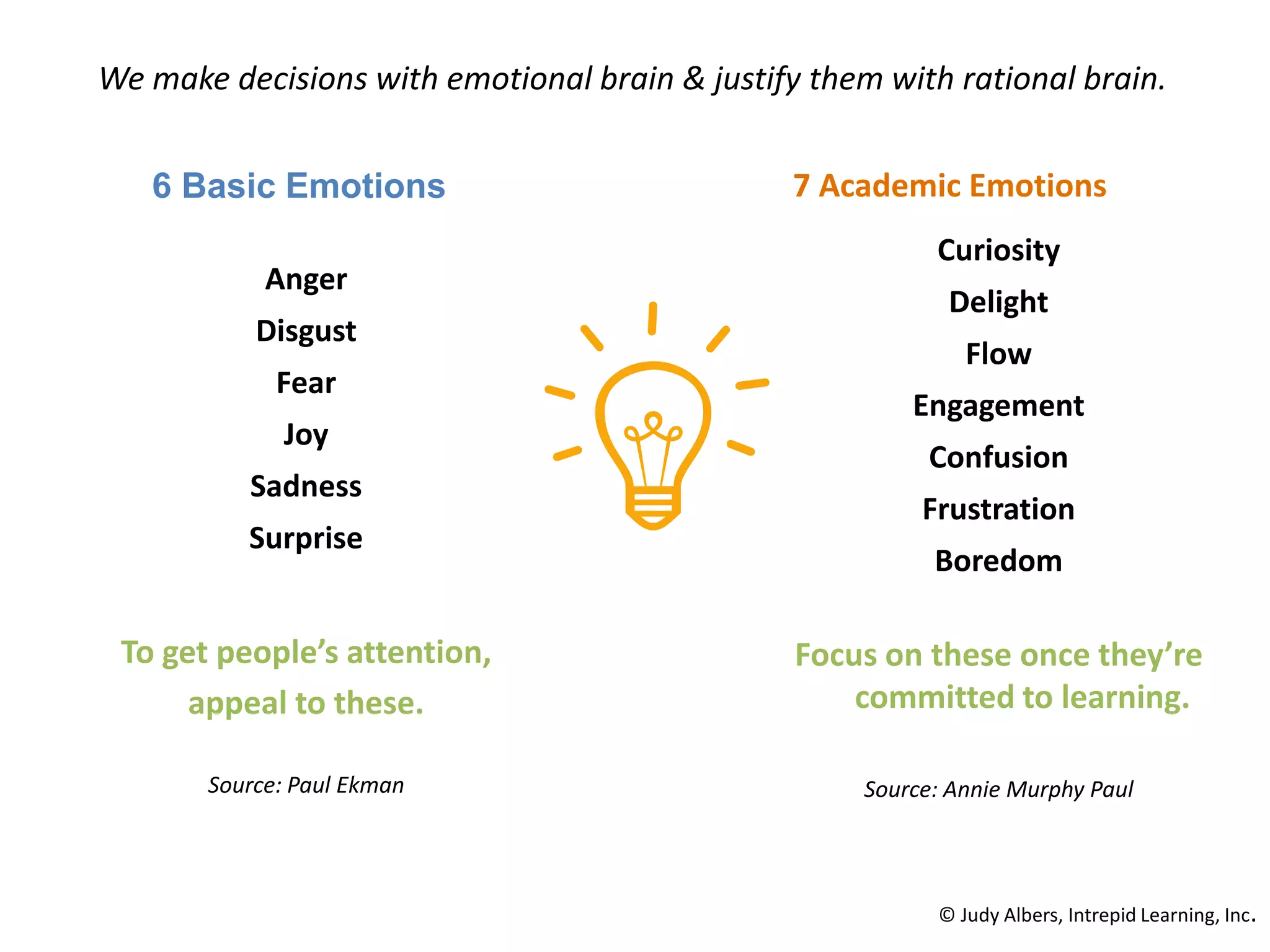 We make decisions with emotional brain & justify them with rational brain.

6 Basic Emotions

Anger
Disgust
Fear
Joy
Sadness
Surprise

To get people's attention, appeal to these.

Source: Paul Ekman

7 Academic Emotions

Curiosity
Delight
Flow
Engagement
Confusion
Frustration
Boredom

Focus on these once they're committed to learning.

Source: Annie Murphy Paul

© Judy Albers, Intrepid Learning, Inc.